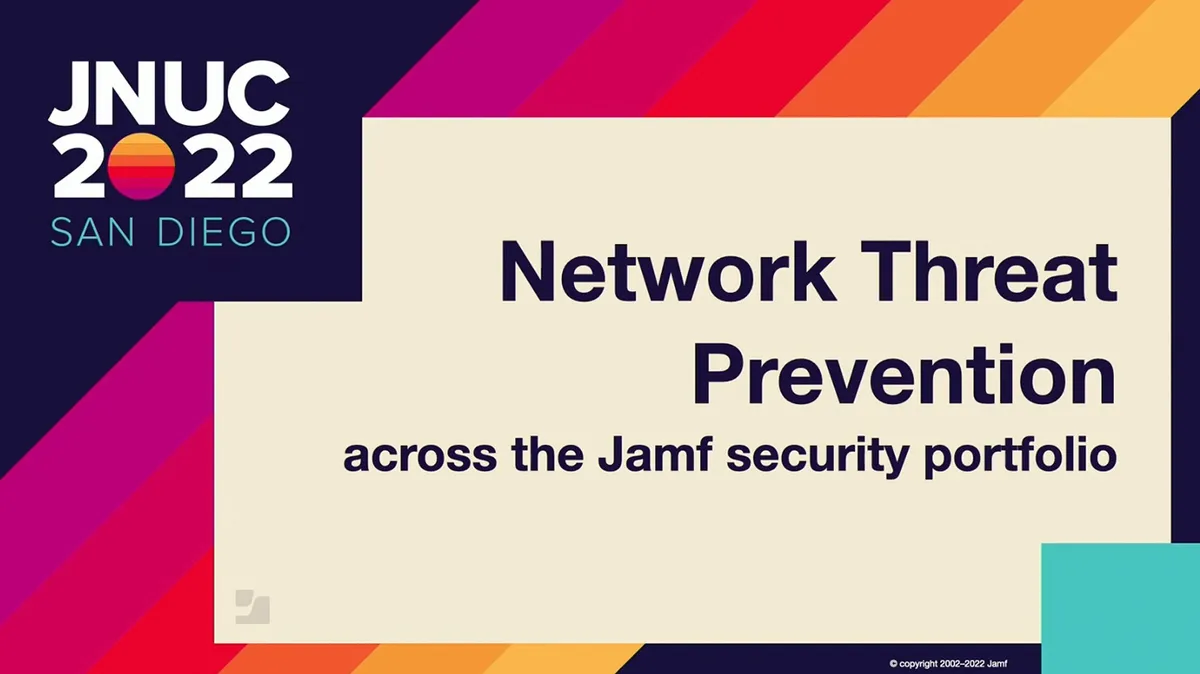 JNUC 2022
SAN DIEGO

Network Threat Prevention
across the Jamf security portfolio

© copyright 2002–2022 Jamf